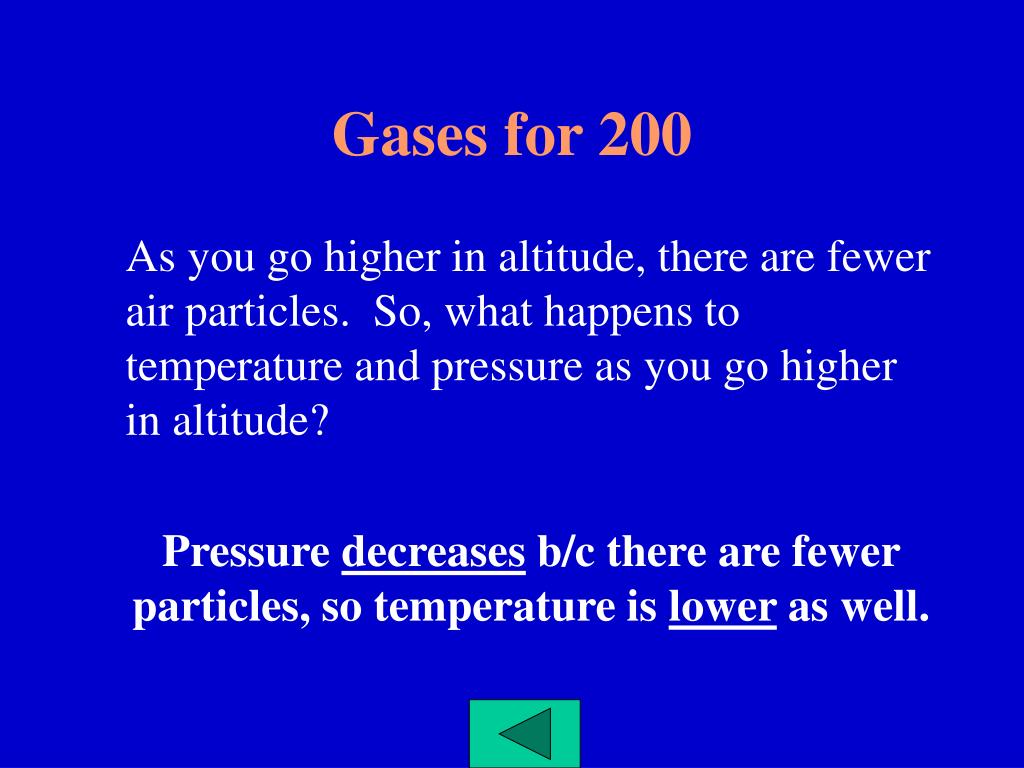 Gases for 200

As you go higher in altitude, there are fewer air particles. So, what happens to temperature and pressure as you go higher in altitude?

Pressure decreases b/c there are fewer particles, so temperature is lower as well.